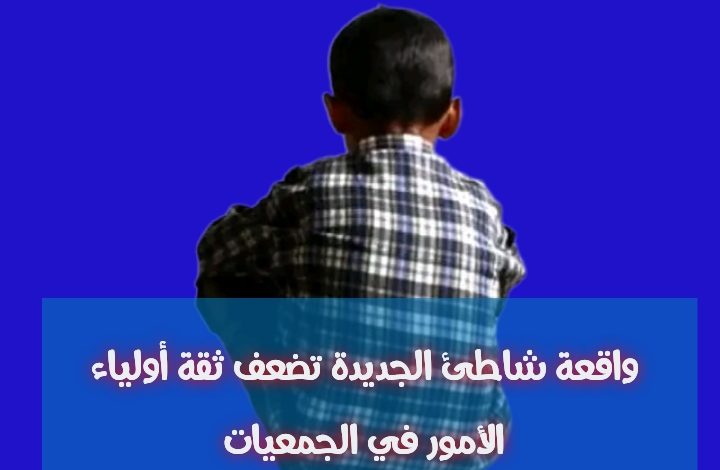 واقعة شاطئ الجديدة تضعف ثقة أولياء
الأمور في الجمعيات